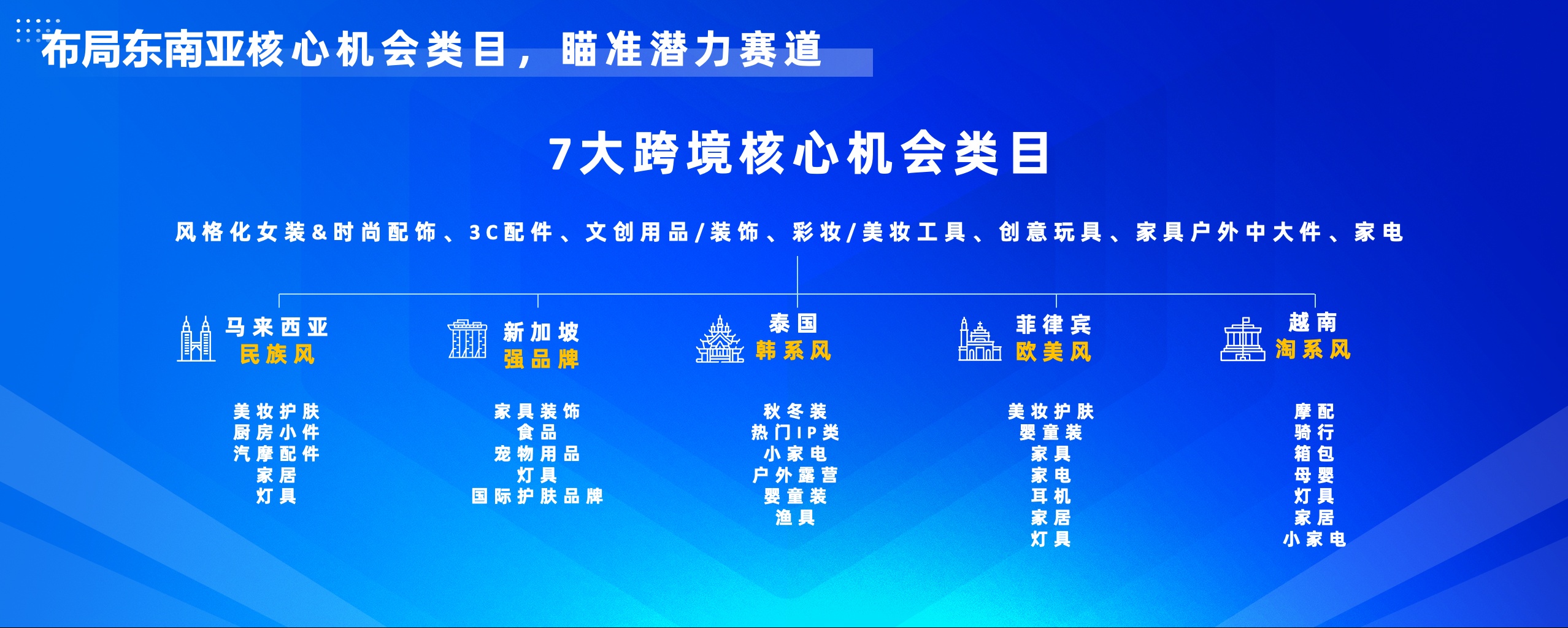 布局东南亚核心机会类目，瞄准潜力赛道

7大跨境核心机会类目

风格化女装&时尚配饰、3C配件、文创用品/装饰、彩妆/美妆工具、创意玩具、家具户外中大件、家电

马来西亚
民族风

美妆护肤
厨房小件
汽摩配件
家居
灯具

新加坡
强品牌

家具装饰
食品
宠物用品
灯具
国际护肤品牌

泰国
韩系风

秋冬装
热门IP类
小家电
户外露营
婴童装
渔具

菲律宾
欧美风

美妆护肤
婴童装
家具
家电
耳机
家居
灯具

越南
淘系风

摩配
骑行
箱包
母婴
灯具
家居
小家电